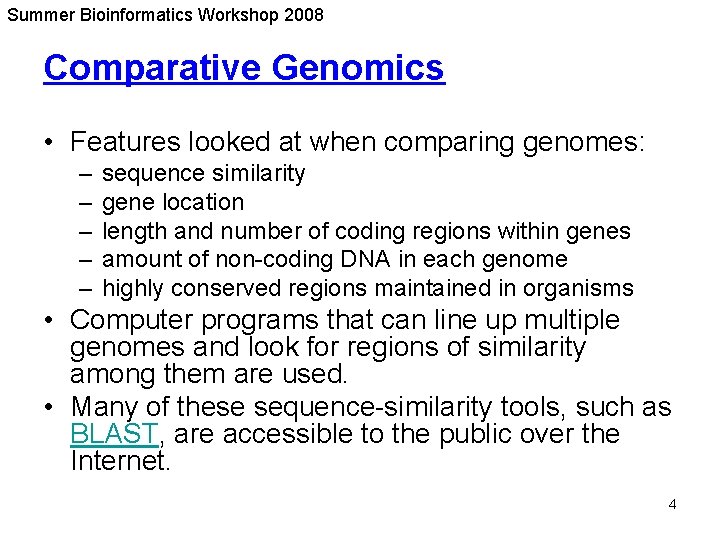 Summer Bioinformatics Workshop 2008

Comparative Genomics

• Features looked at when comparing genomes:
– sequence similarity
– gene location
– length and number of coding regions within genes
– amount of non-coding DNA in each genome
– highly conserved regions maintained in organisms
• Computer programs that can line up multiple genomes and look for regions of similarity among them are used.
• Many of these sequence-similarity tools, such as BLAST, are accessible to the public over the Internet.

4